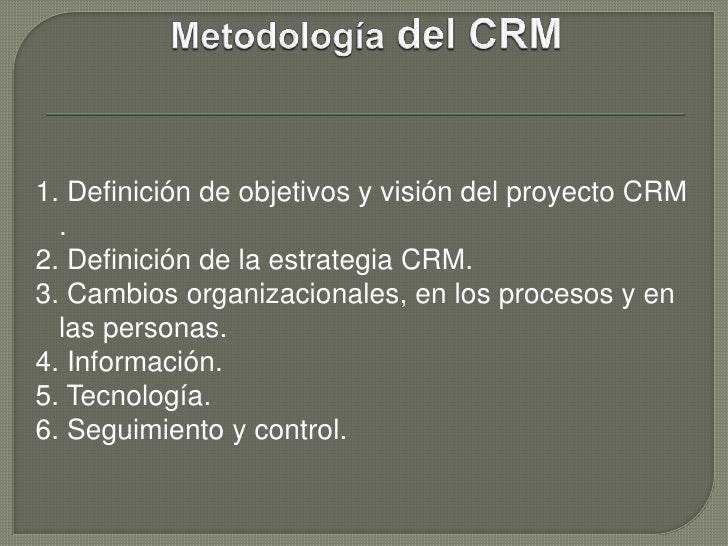 Metodología del CRM

1. Definición de objetivos y visión del proyecto CRM .
2. Definición de la estrategia CRM.
3. Cambios organizacionales, en los procesos y en las personas.
4. Información.
5. Tecnología.
6. Seguimiento y control.